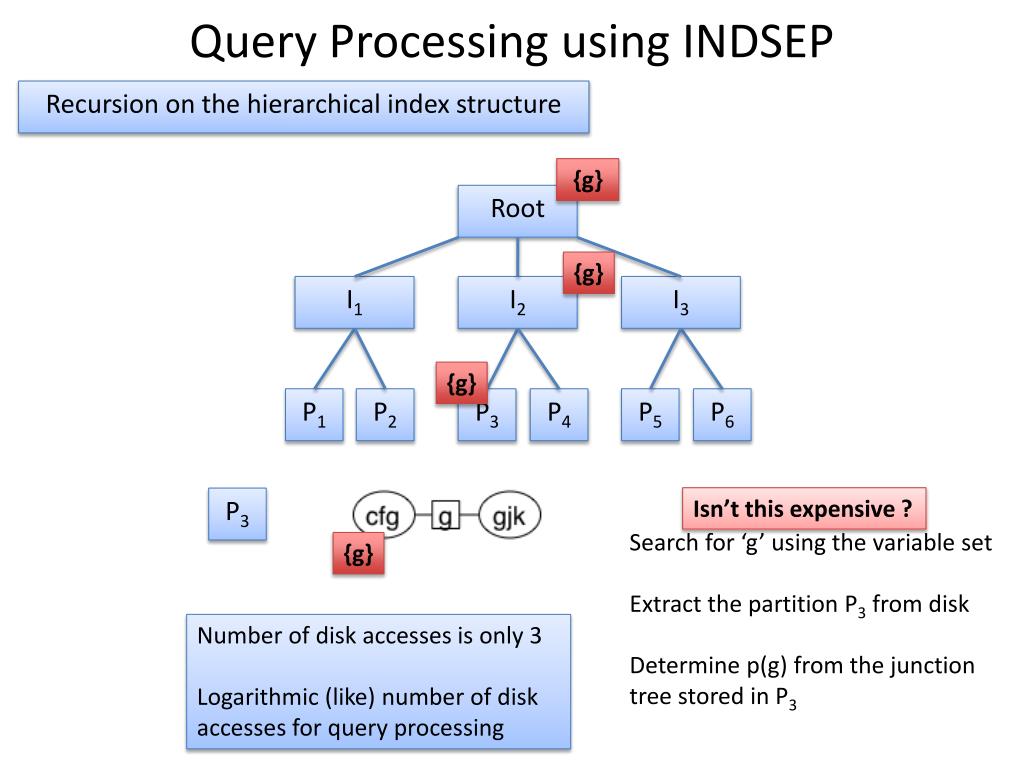 Query Processing using INDSEP

Recursion on the hierarchical index structure

{g}

Root

{g}

$I_1$ $I_2$ $I_3$

{g}

$P_1$ $P_2$ $P_3$ $P_4$ $P_5$ $P_6$

$P_3$

cfg g gjk

{g}

Isn't this expensive ?

Search for 'g' using the variable set

Extract the partition $P_3$ from disk

Determine p(g) from the junction tree stored in $P_3$

Number of disk accesses is only 3

Logarithmic (like) number of disk accesses for query processing